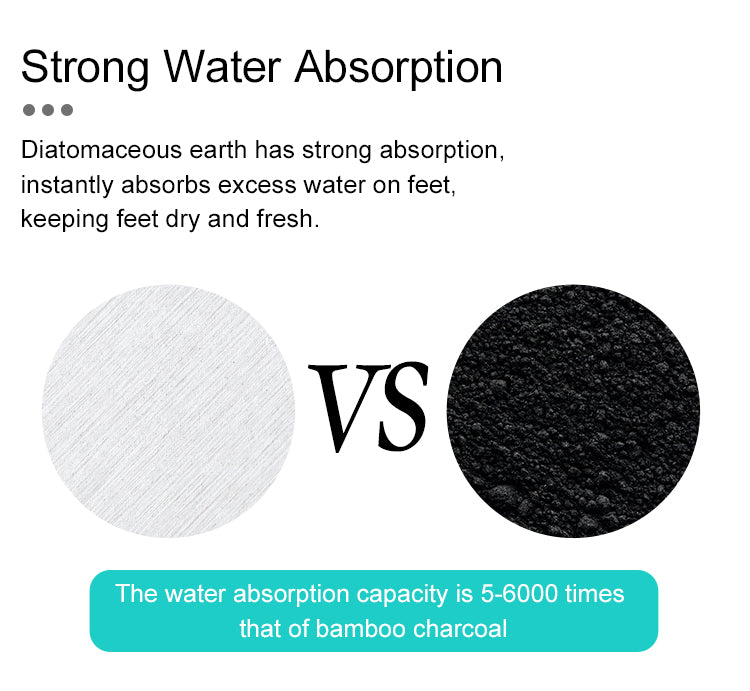 Strong Water Absorption

Diatomaceous earth has strong absorption, instantly absorbs excess water on feet, keeping feet dry and fresh.

VS

The water absorption capacity is 5-6000 times that of bamboo charcoal